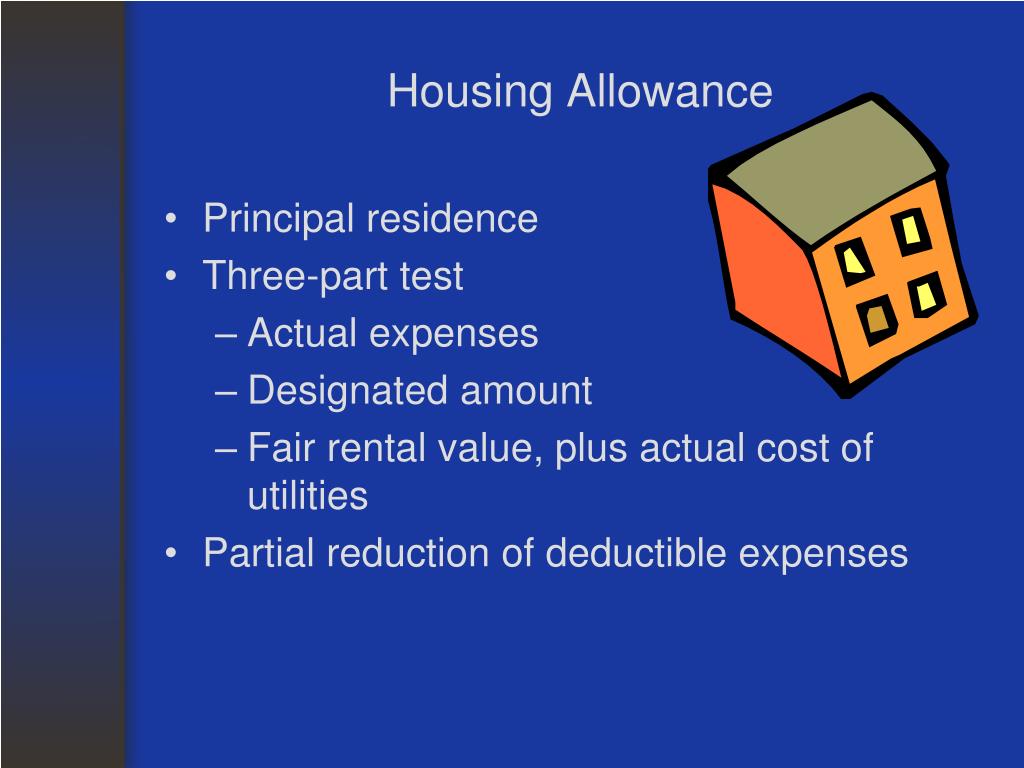 Housing Allowance

• Principal residence
• Three-part test
– Actual expenses
– Designated amount
– Fair rental value, plus actual cost of utilities
• Partial reduction of deductible expenses